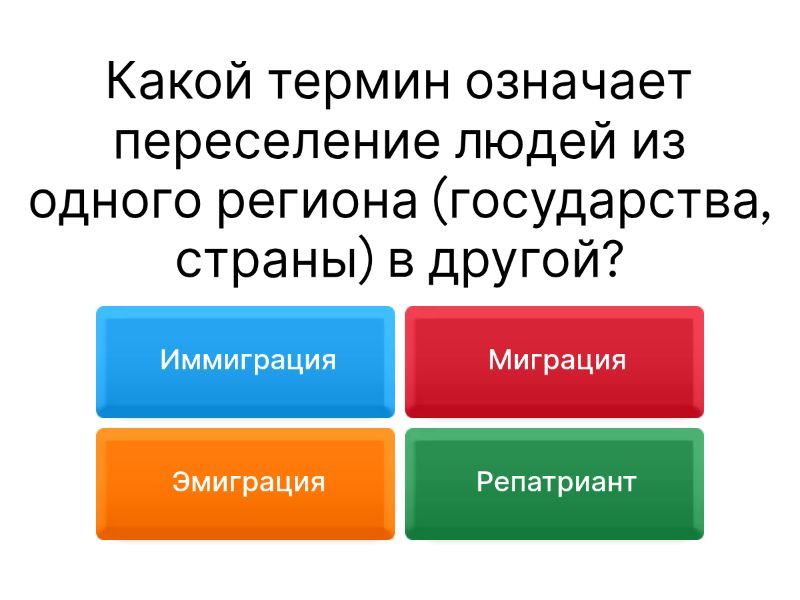 Какой термин означает переселение людей из одного региона (государства, страны) в другой?

Иммиграция

Миграция

Эмиграция

Репатриант